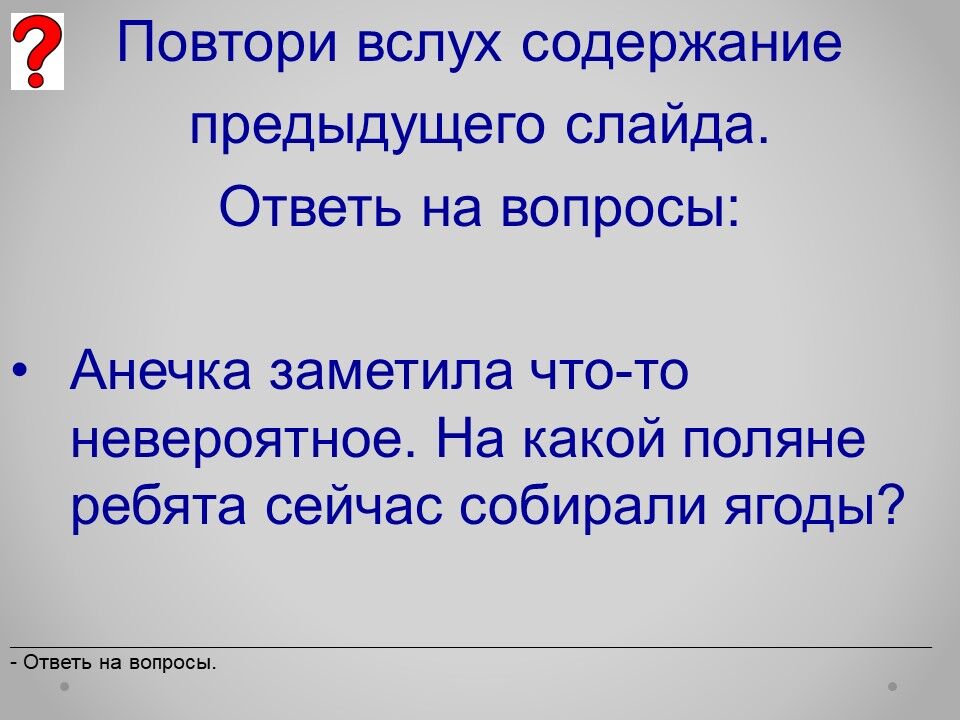 ?

Повтори вслух содержание предыдущего слайда.
Ответь на вопросы:

• Анечка заметила что-то невероятное. На какой поляне ребята сейчас собирали ягоды?

- Ответь на вопросы.